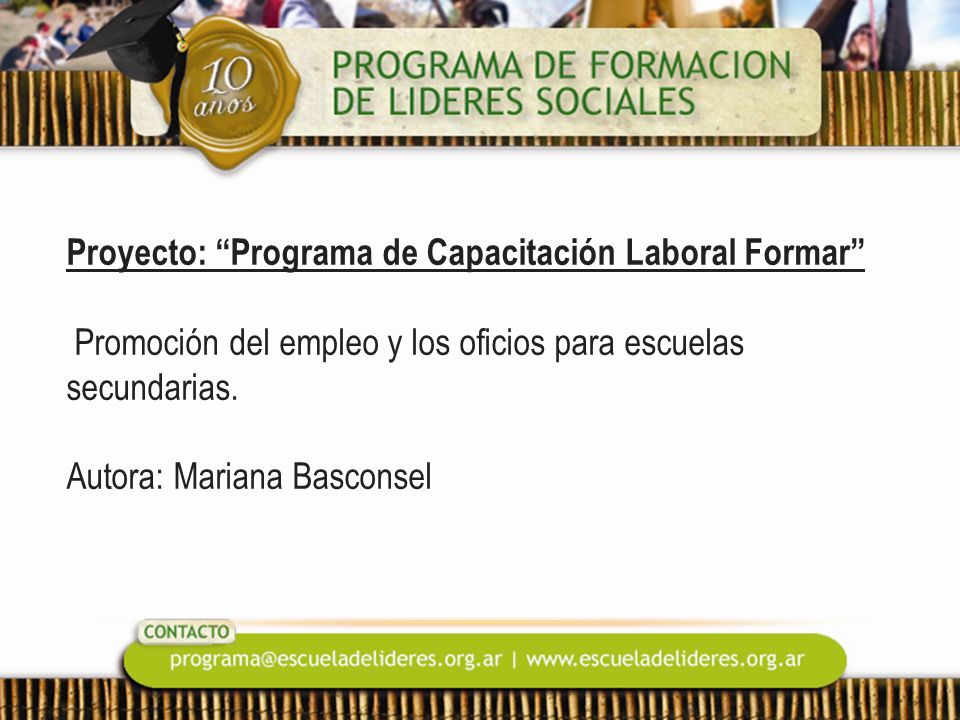 10 años

PROGRAMA DE FORMACION DE LIDERES SOCIALES

Proyecto: “Programa de Capacitación Laboral Formar”

Promoción del empleo y los oficios para escuelas secundarias.

Autora: Mariana Basconsel

CONTACTO

programa@escueladelideres.org.ar | www.escueladelideres.org.ar